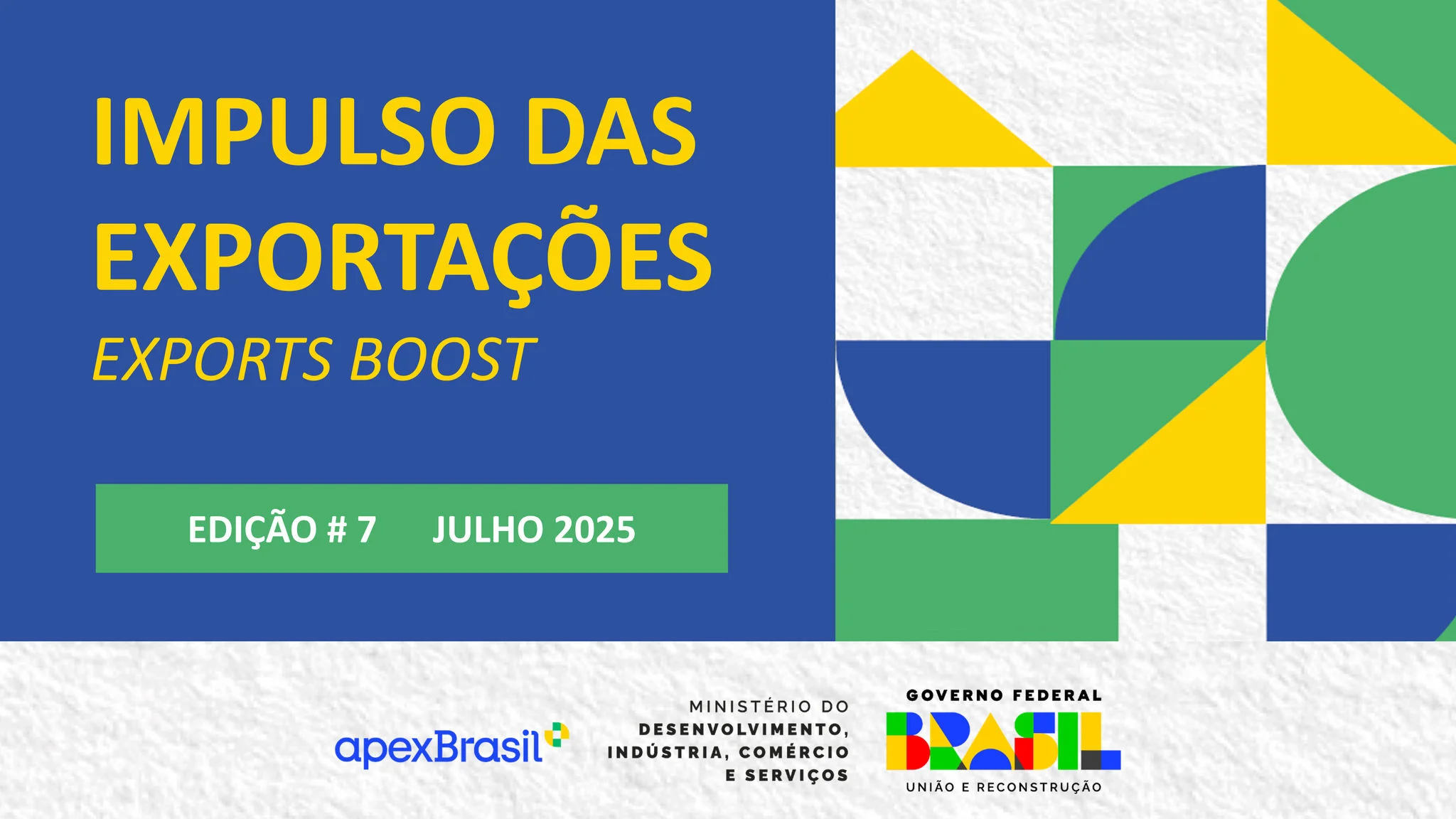 IMPULSO DAS EXPORTAÇÕES

EXPORTS BOOST

EDIÇÃO # 7 JULHO 2025

apexBrasil

MINISTÉRIO DO DESENVOLVIMENTO, INDÚSTRIA, COMÉRCIO E SERVIÇOS

GOVERNO FEDERAL

BRASIL

UNIÃO E RECONSTRUÇÃO